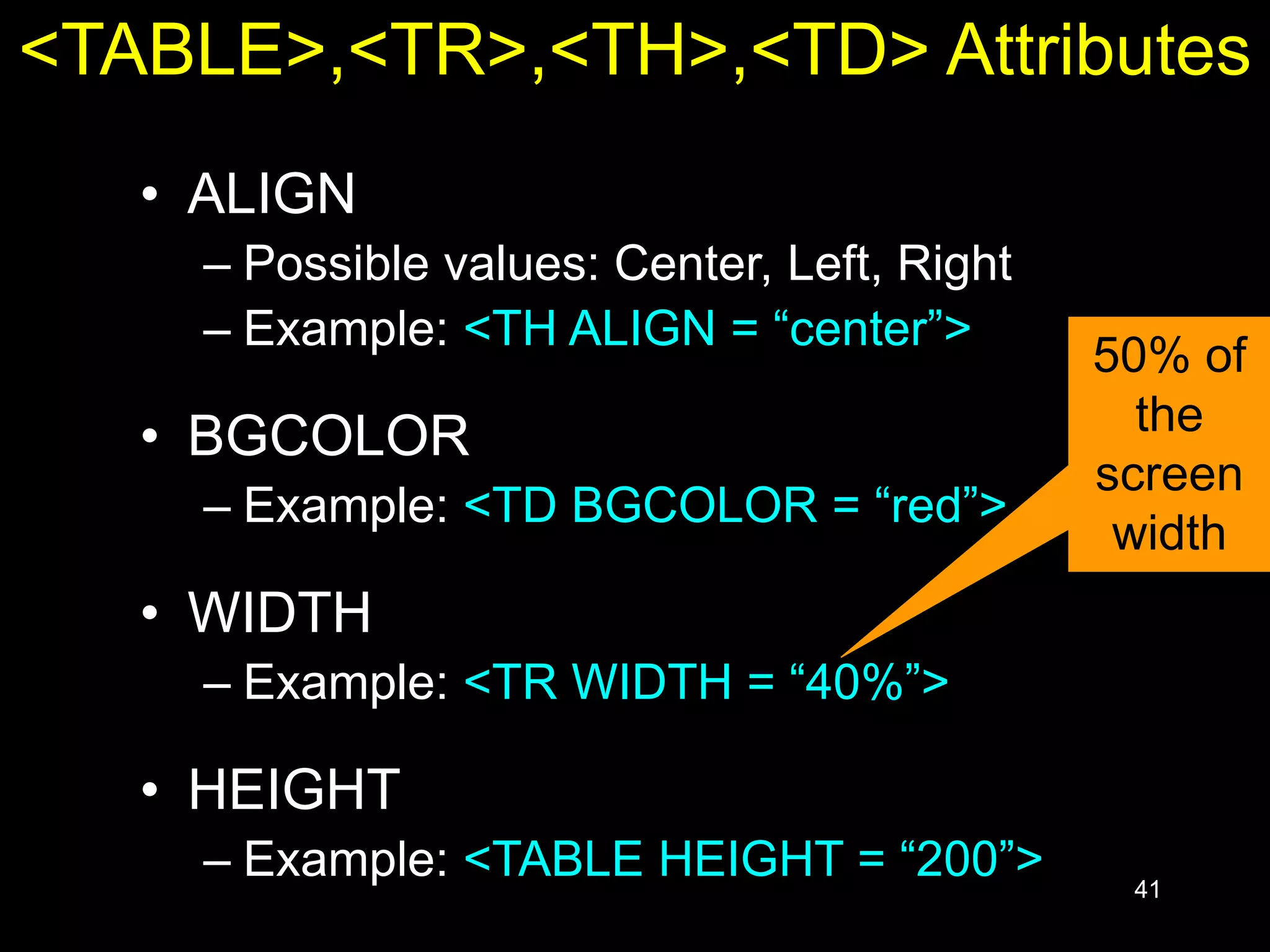 <TABLE>,<TR>,<TH>,<TD> Attributes

• ALIGN
– Possible values: Center, Left, Right
– Example: <TH ALIGN = “center”>

• BGCOLOR
– Example: <TD BGCOLOR = “red”>

• WIDTH
– Example: <TR WIDTH = “40%”>

• HEIGHT
– Example: <TABLE HEIGHT = “200”>

50% of the screen width

41